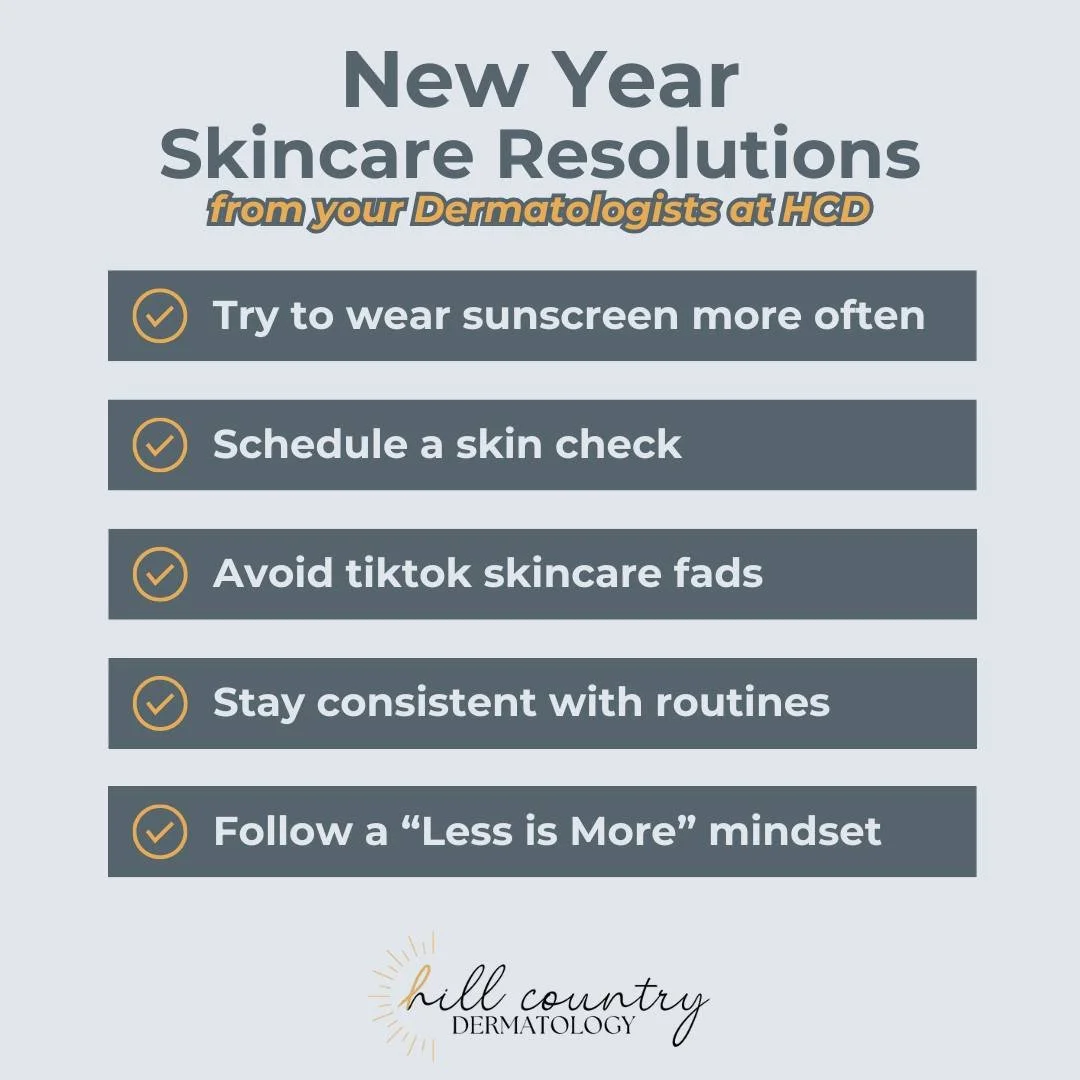 New Year
Skincare Resolutions
from your Dermatologists at HCD

Try to wear sunscreen more often

Schedule a skin check

Avoid tiktok skincare fads

Stay consistent with routines

Follow a “Less is More” mindset

hill country
DERMATOLOGY